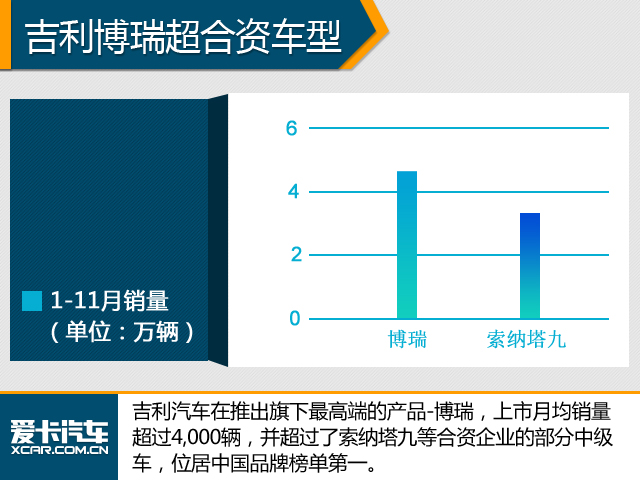 吉利博瑞超合资车型

1-11月销量
（单位：万辆）

6
4
2
0
博瑞
索纳塔九

爱卡汽车
XCAR.COM.CN

吉利汽车在推出旗下最高端的产品-博瑞，上市月均销量超过4,000辆，并超过了索纳塔九等合资企业的部分中级车，位居中国品牌榜单第一。